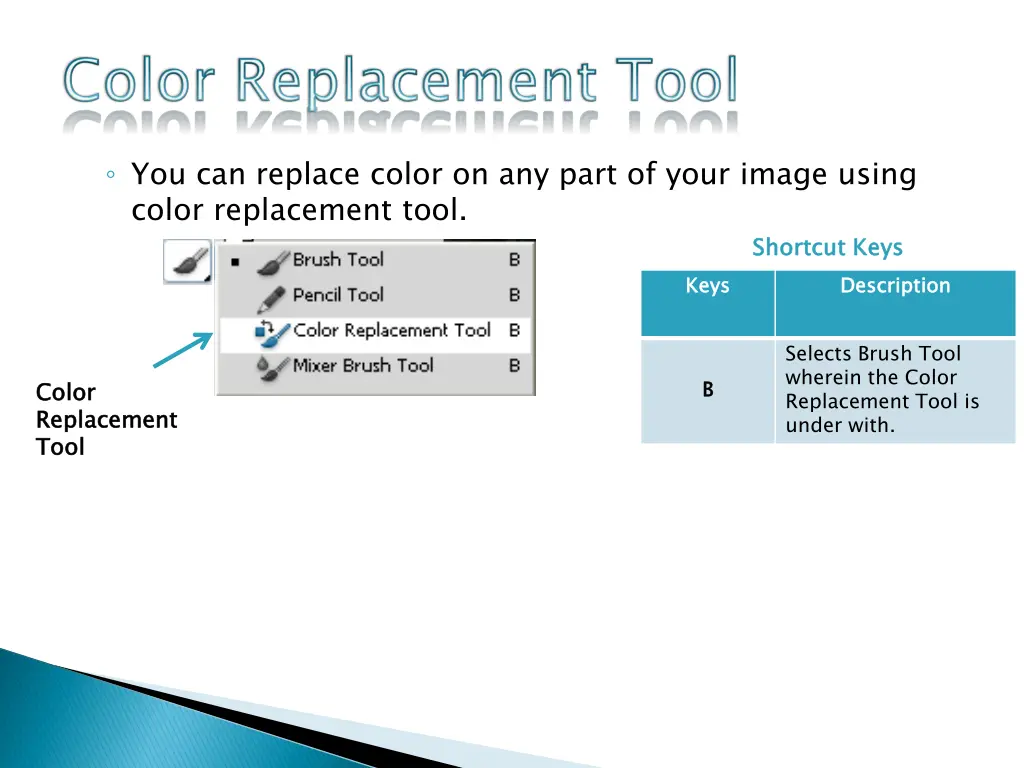 Color Replacement Tool

◦ You can replace color on any part of your image using color replacement tool.

Brush Tool B
Pencil Tool B
Color Replacement Tool B
Mixer Brush Tool B

Color Replacement Tool

Shortcut Keys

| Keys | Description |
|---|---|
| B | Selects Brush Tool wherein the Color Replacement Tool is under with. |